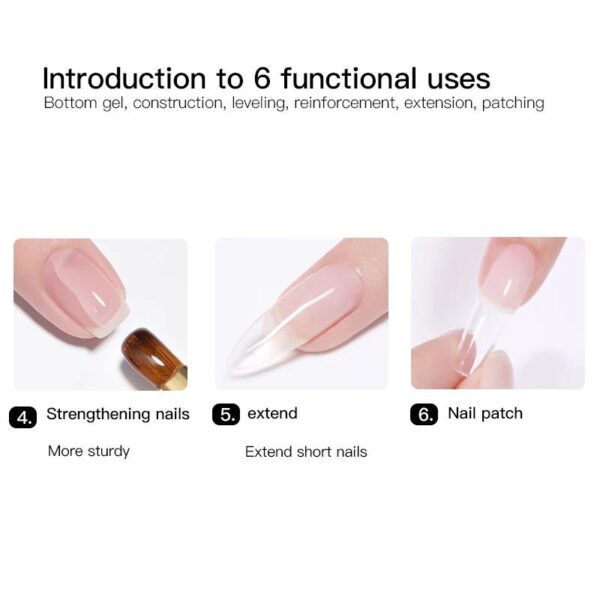 Introduction to 6 functional uses

Bottom gel, construction, leveling, reinforcement, extension, patching

4. Strengthening nails

More sturdy

5. extend

Extend short nails

6. Nail patch